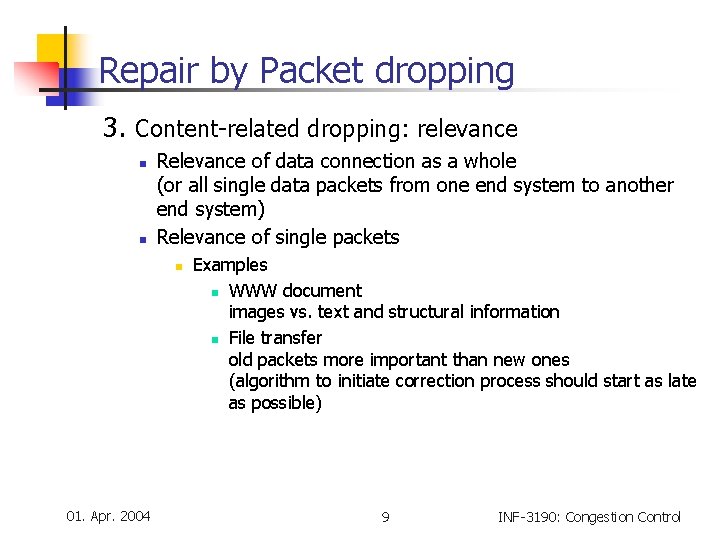 Repair by Packet dropping

3. Content-related dropping: relevance

- Relevance of data connection as a whole (or all single data packets from one end system to another end system)
- Relevance of single packets
  - Examples
    - WWW document images vs. text and structural information
    - File transfer old packets more important than new ones (algorithm to initiate correction process should start as late as possible)

01. Apr. 2004

9

INF-3190: Congestion Control